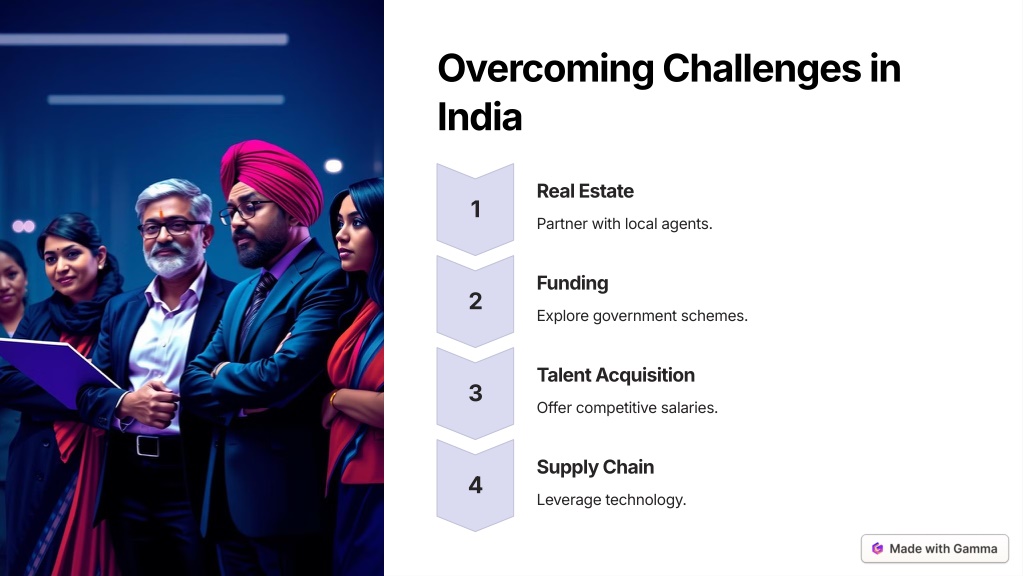 Overcoming Challenges in India

1
Real Estate
Partner with local agents.

2
Funding
Explore government schemes.

3
Talent Acquisition
Offer competitive salaries.

4
Supply Chain
Leverage technology.

Made with Gamma